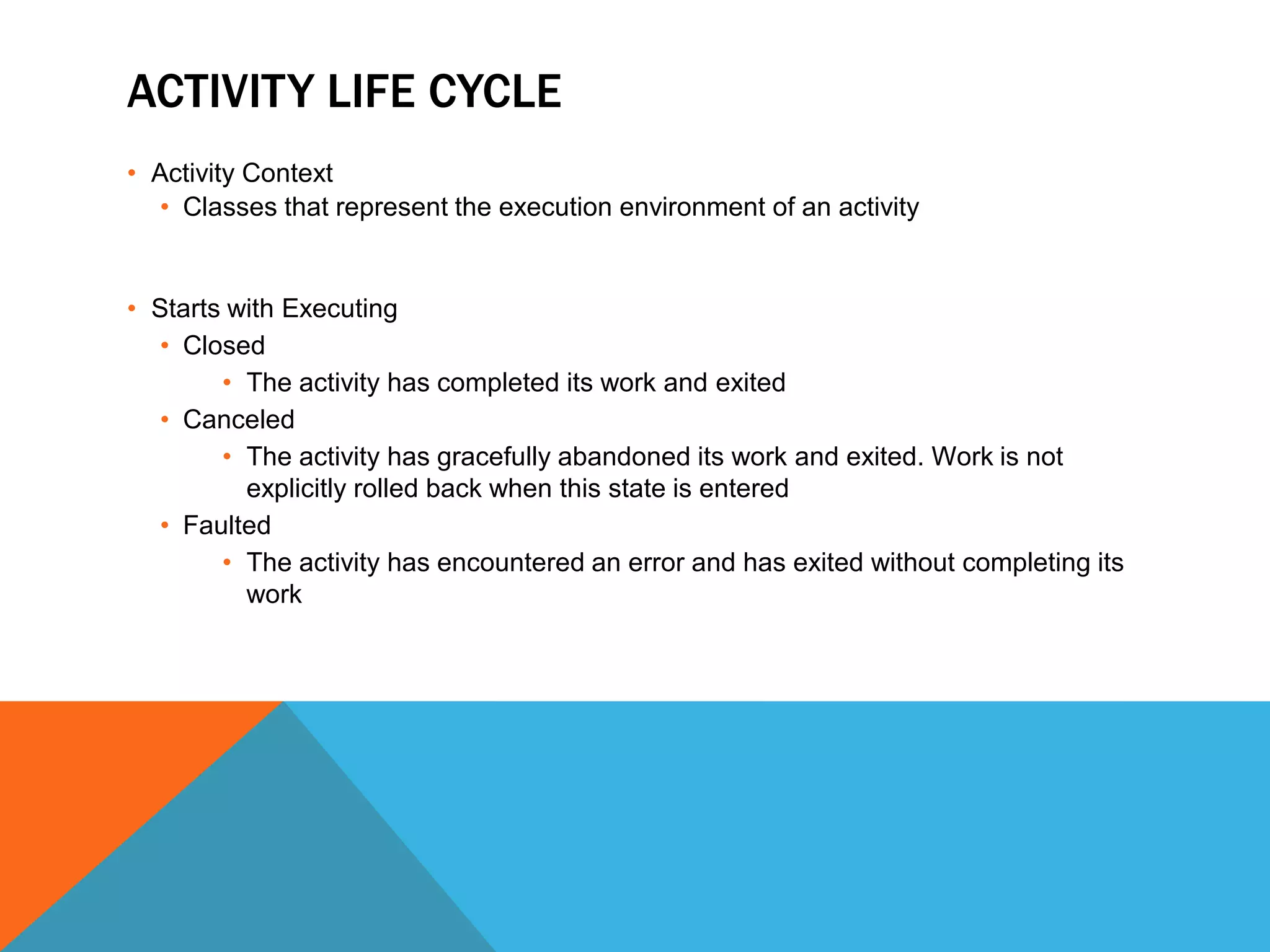 ACTIVITY LIFE CYCLE

• Activity Context
  • Classes that represent the execution environment of an activity

• Starts with Executing
  • Closed
    • The activity has completed its work and exited
  • Canceled
    • The activity has gracefully abandoned its work and exited. Work is not explicitly rolled back when this state is entered
  • Faulted
    • The activity has encountered an error and has exited without completing its work